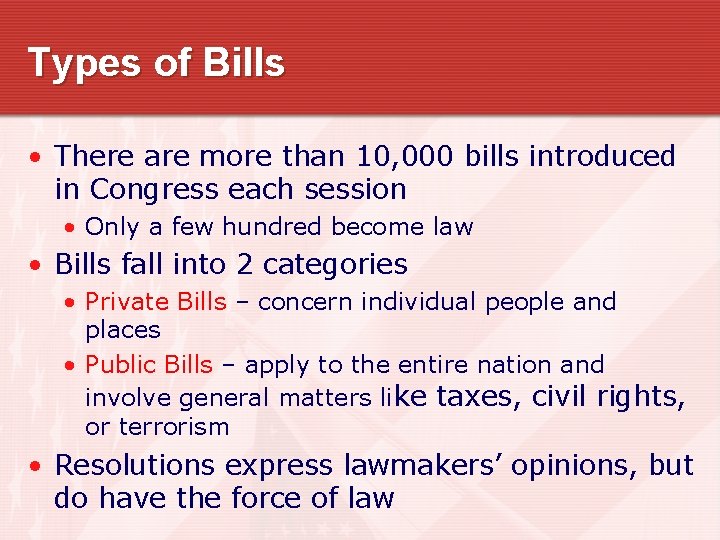 Types of Bills

• There are more than 10,000 bills introduced in Congress each session

• Only a few hundred become law

• Bills fall into 2 categories

• Private Bills – concern individual people and places

• Public Bills – apply to the entire nation and involve general matters like taxes, civil rights, or terrorism

• Resolutions express lawmakers' opinions, but do have the force of law